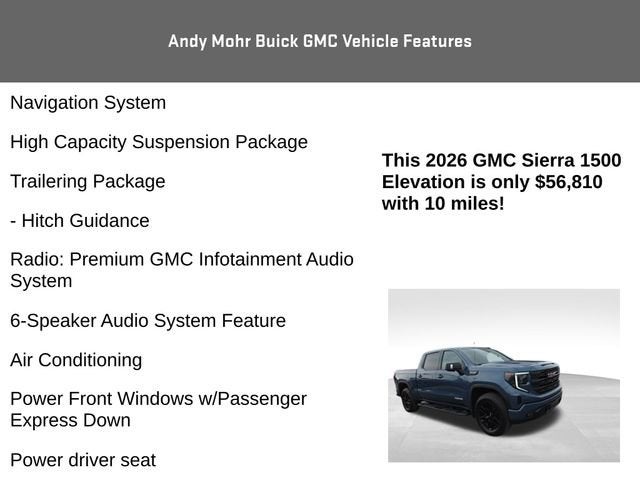 Andy Mohr Buick GMC Vehicle Features

Navigation System

High Capacity Suspension Package

Trailering Package

- Hitch Guidance

Radio: Premium GMC Infotainment Audio System

6-Speaker Audio System Feature

Air Conditioning

Power Front Windows w/Passenger Express Down

Power driver seat

This 2026 GMC Sierra 1500 Elevation is only $56,810 with 10 miles!

GMC